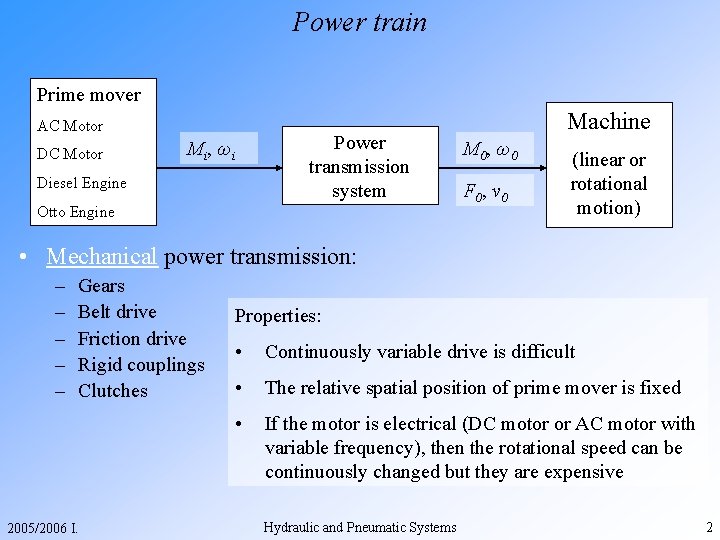 Power train

Prime mover
AC Motor
DC Motor
Diesel Engine
Otto Engine

$M_i, \omega_i$

Power transmission system

$M_0, \omega_0$

$F_0, v_0$

Machine
(linear or rotational motion)

• Mechanical power transmission:
– Gears
– Belt drive
– Friction drive
– Rigid couplings
– Clutches

Properties:
• Continuously variable drive is difficult
• The relative spatial position of prime mover is fixed
• If the motor is electrical (DC motor or AC motor with variable frequency), then the rotational speed can be continuously changed but they are expensive

2005/2006 I.
Hydraulic and Pneumatic Systems
2